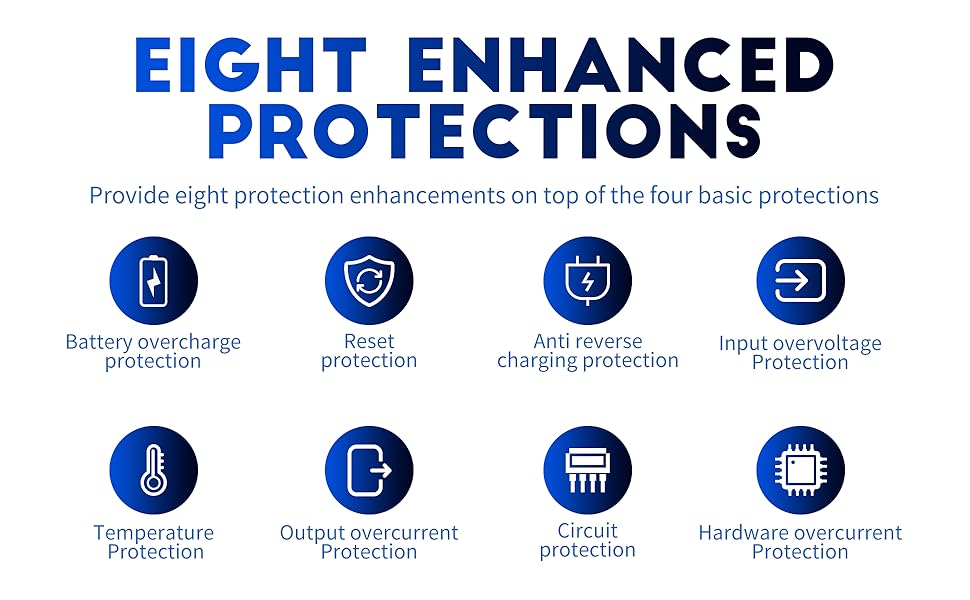 EIGHT ENHANCED PROTECTIONS

Provide eight protection enhancements on top of the four basic protections

Battery overcharge protection

Reset protection

Anti reverse charging protection

Input overvoltage Protection

Temperature Protection

Output overcurrent Protection

Circuit protection

Hardware overcurrent Protection